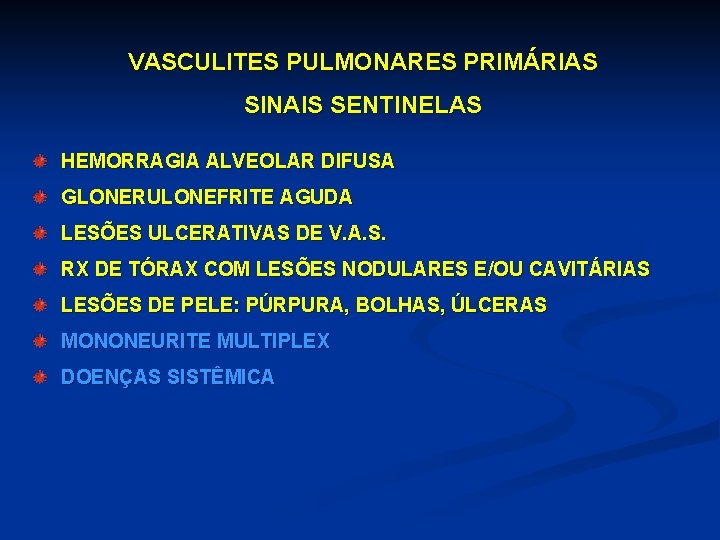 VASCULITES PULMONARES PRIMÁRIAS

SINAIS SENTINELAS

HEMORRAGIA ALVEOLAR DIFUSA

GLONERULONEFRITE AGUDA

LESÕES ULCERATIVAS DE V.A.S.

RX DE TÓRAX COM LESÕES NODULARES E/OU CAVITÁRIAS

LESÕES DE PELE: PÚRPURA, BOLHAS, ÚLCERAS

MONONEURITE MULTIPLEX

DOENÇAS SISTÊMICA